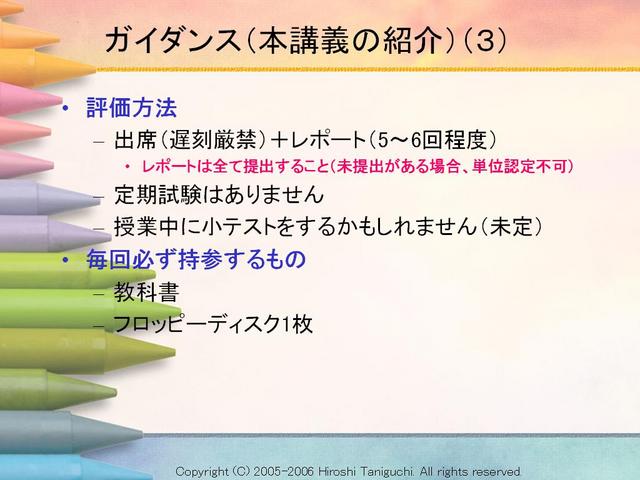 ガイダンス（本講義の紹介）（3）

• 評価方法
– 出席（遅刻厳禁）＋レポート（5～6回程度）
• レポートは全て提出すること（未提出がある場合、単位認定不可）
– 定期試験はありません
– 授業中に小テストをするかもしれません（未定）
• 毎回必ず持参するもの
– 教科書
– フロッピーディスク1枚

Copyright (C) 2005-2006 Hiroshi Taniguchi. All rights reserved